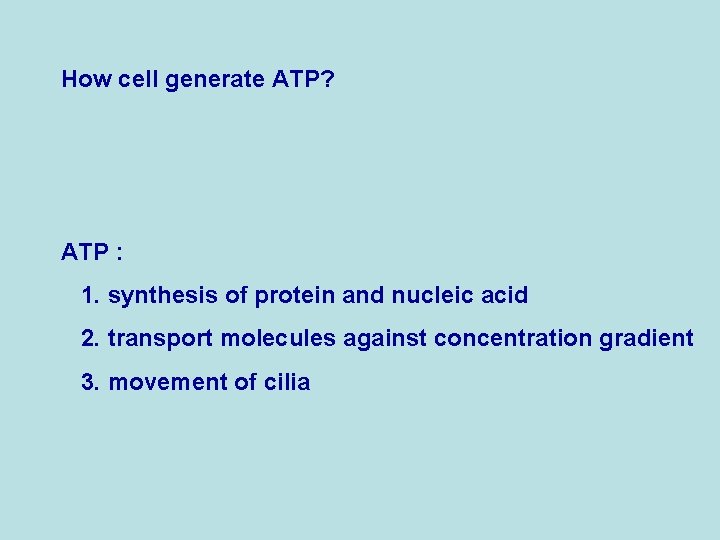 How cell generate ATP?

ATP :

1. synthesis of protein and nucleic acid

2. transport molecules against concentration gradient

3. movement of cilia